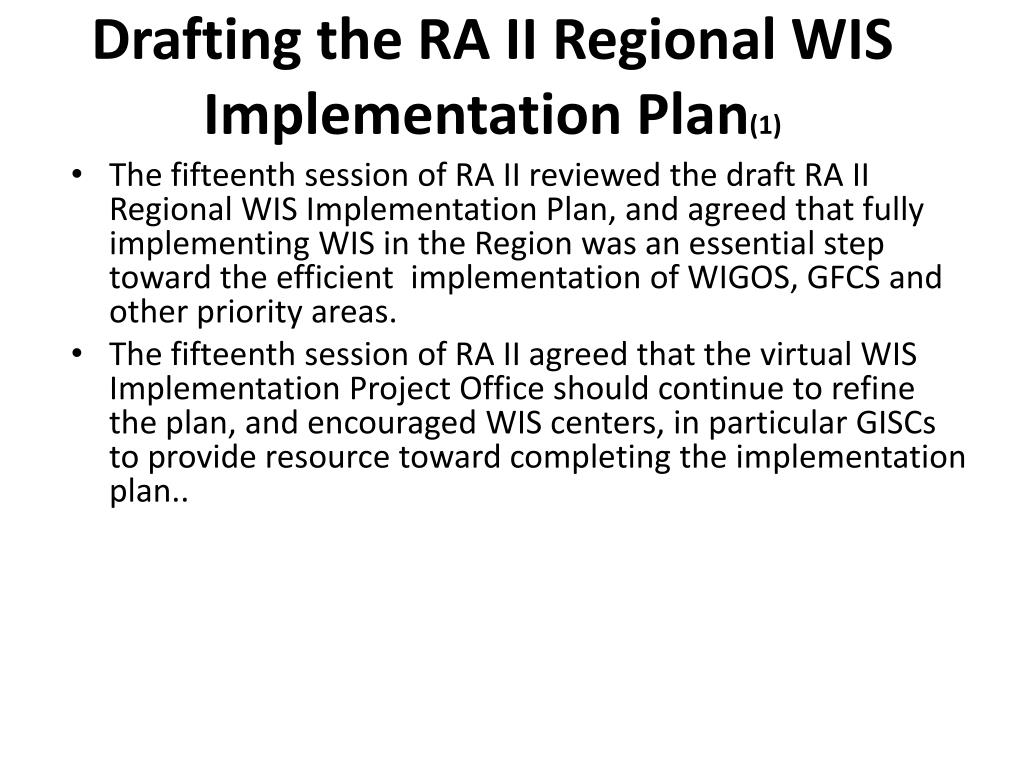 Drafting the RA II Regional WIS Implementation Plan(1)

• The fifteenth session of RA II reviewed the draft RA II Regional WIS Implementation Plan, and agreed that fully implementing WIS in the Region was an essential step toward the efficient implementation of WIGOS, GFCS and other priority areas.
• The fifteenth session of RA II agreed that the virtual WIS Implementation Project Office should continue to refine the plan, and encouraged WIS centers, in particular GISCs to provide resource toward completing the implementation plan..